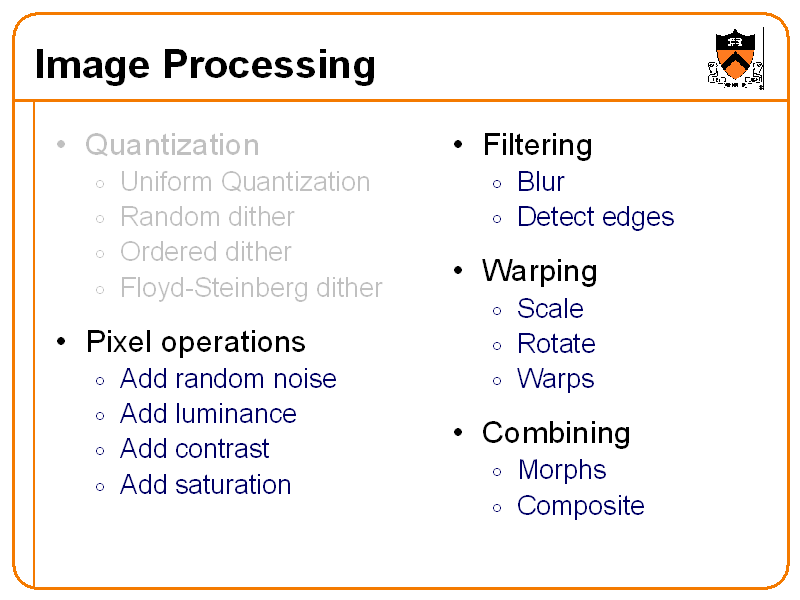 Image Processing

• Quantization
◦ Uniform Quantization
◦ Random dither
◦ Ordered dither
◦ Floyd-Steinberg dither

• Pixel operations
◦ Add random noise
◦ Add luminance
◦ Add contrast
◦ Add saturation

• Filtering
◦ Blur
◦ Detect edges

• Warping
◦ Scale
◦ Rotate
◦ Warps

• Combining
◦ Morphs
◦ Composite